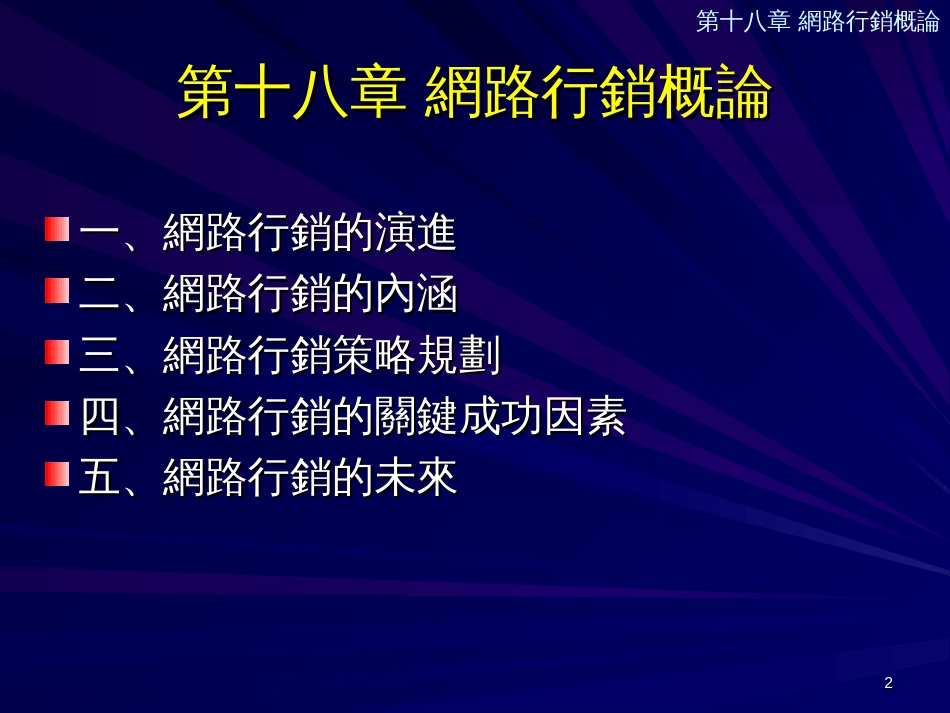 第十八章 網路行銷概論

第十八章 網路行銷概論

一、網路行銷的演進
二、網路行銷的內涵
三、網路行銷策略規劃
四、網路行銷的關鍵成功因素
五、網路行銷的未來

2